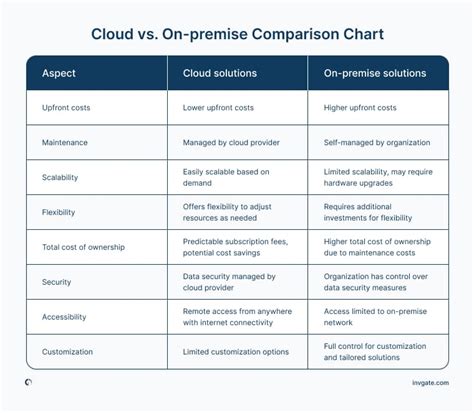 Cloud vs. On-premise Comparison Chart

| Aspect | Cloud solutions | On-premise solutions |
|---|---|---|
| Upfront costs | Lower upfront costs | Higher upfront costs |
| Maintenance | Managed by cloud provider | Self-managed by organization |
| Scalability | Easily scalable based on demand | Limited scalability, may require hardware upgrades |
| Flexibility | Offers flexibility to adjust resources as needed | Requires additional investments for flexibility |
| Total cost of ownership | Predictable subscription fees, potential cost savings | Higher total cost of ownership due to maintenance costs |
| Security | Data security managed by cloud provider | Organization has control over data security measures |
| Accessibility | Remote access from anywhere with internet connectivity | Access limited to on-premise network |
| Customization | Limited customization options | Full control for customization and tailored solutions |

invgate.com